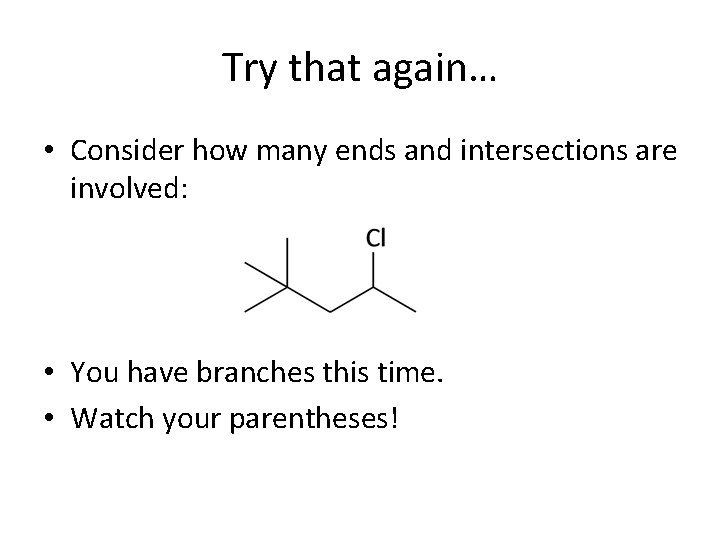 Try that again…

• Consider how many ends and intersections are involved:

Cl

• You have branches this time.
• Watch your parentheses!